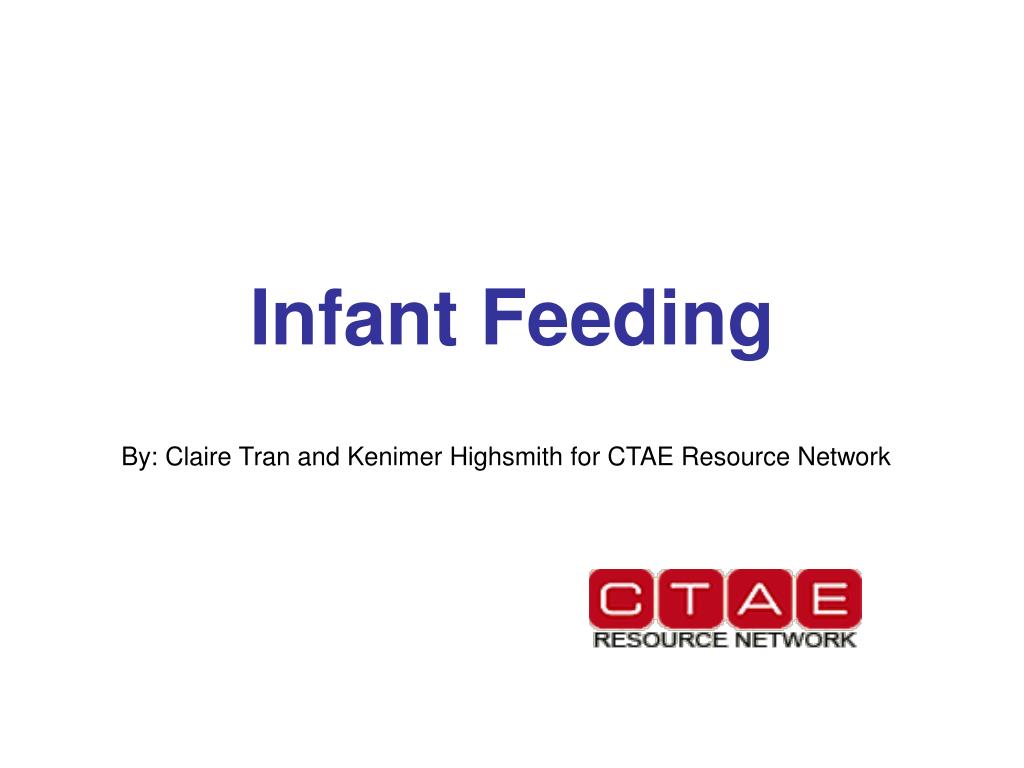 Infant Feeding

By: Claire Tran and Kenimer Highsmith for CTAE Resource Network

CTAE
RESOURCE NETWORK